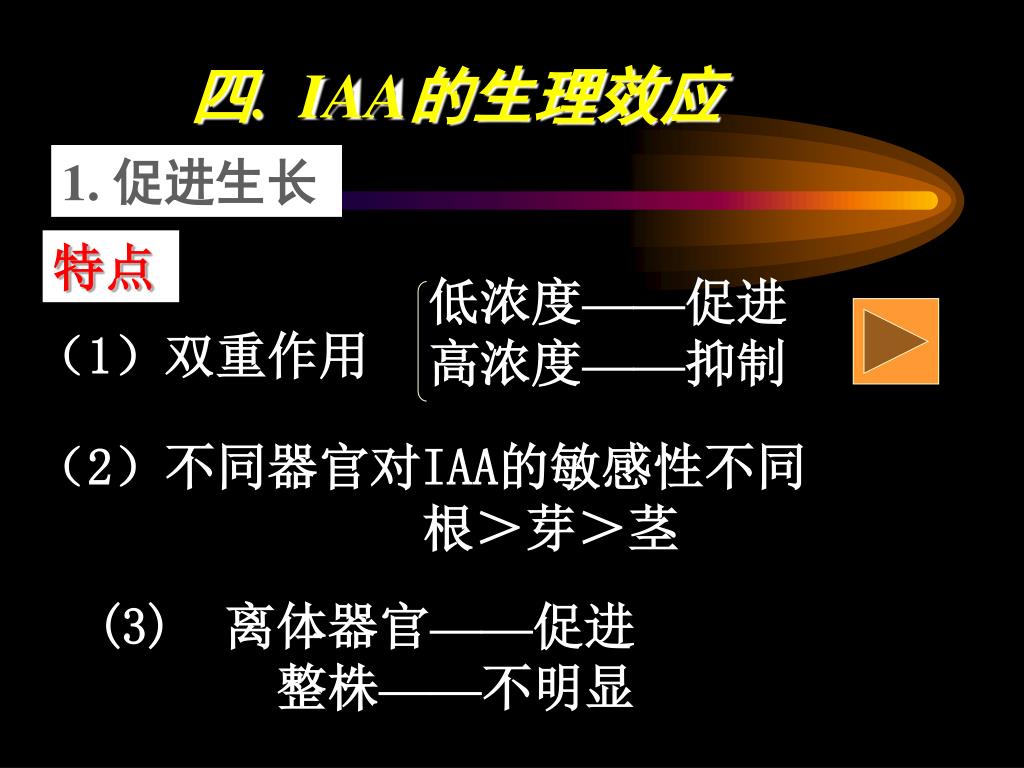 四. IAA的生理效应

1. 促进生长

特点

（1）双重作用

低浓度——促进
高浓度——抑制

（2）不同器官对IAA的敏感性不同
根＞芽＞茎

(3) 离体器官——促进
整株——不明显